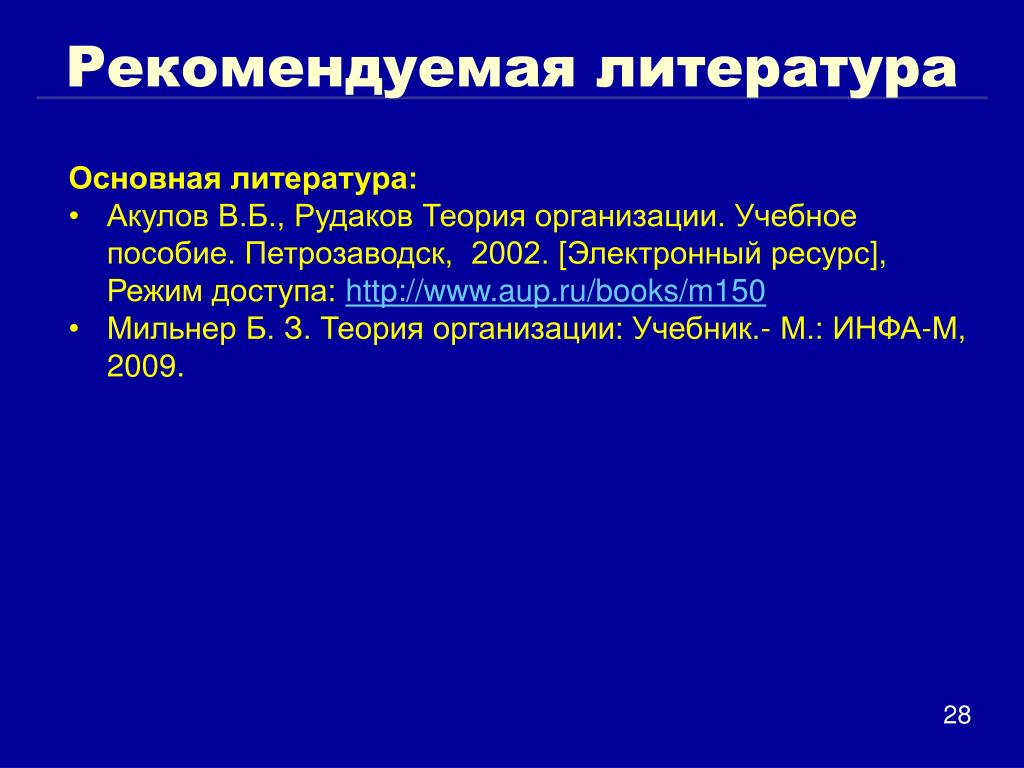 Рекомендуемая литература

Основная литература:
• Акулов В.Б., Рудаков Теория организации. Учебное пособие. Петрозаводск, 2002. [Электронный ресурс], Режим доступа: http://www.aup.ru/books/m150
• Мильнер Б. З. Теория организации: Учебник.- М.: ИНФА-М, 2009.

28